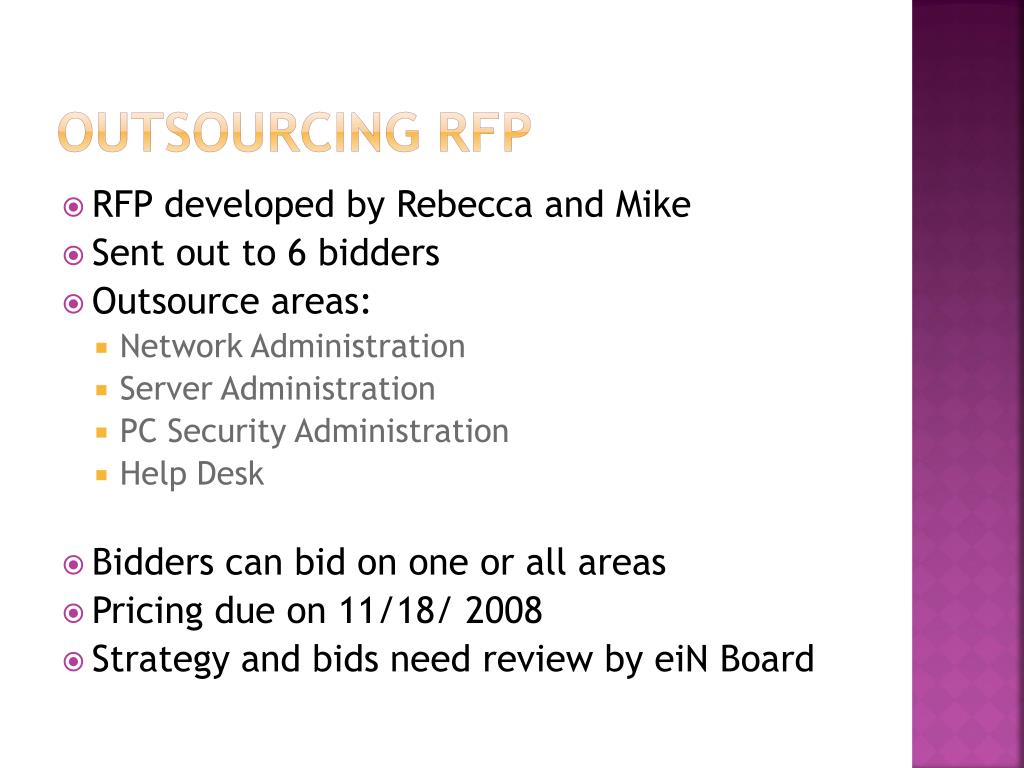 OUTSOURCING RFP

RFP developed by Rebecca and Mike
Sent out to 6 bidders
Outsource areas:
Network Administration
Server Administration
PC Security Administration
Help Desk

Bidders can bid on one or all areas
Pricing due on 11/18/ 2008
Strategy and bids need review by eiN Board